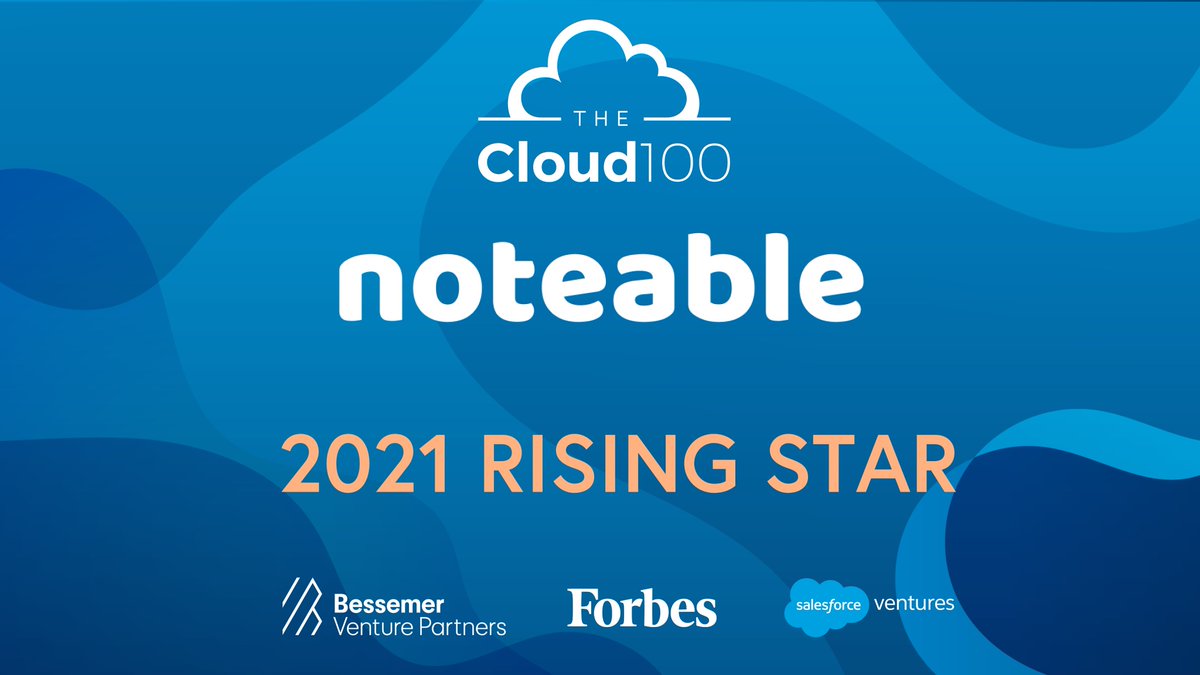 THE
Cloud100

noteable

2021 RISING STAR

Bessemer
Venture Partners

Forbes

salesforce ventures